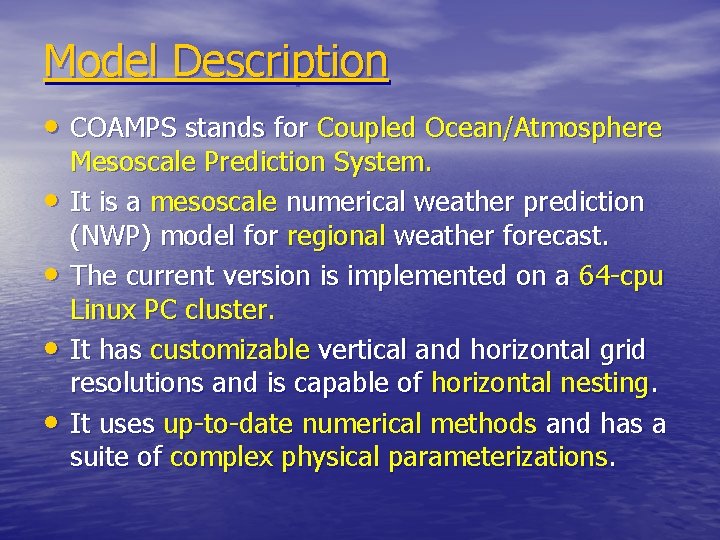 Model Description

• COAMPS stands for Coupled Ocean/Atmosphere Mesoscale Prediction System.

• It is a mesoscale numerical weather prediction (NWP) model for regional weather forecast.

• The current version is implemented on a 64-cpu Linux PC cluster.

• It has customizable vertical and horizontal grid resolutions and is capable of horizontal nesting.

• It uses up-to-date numerical methods and has a suite of complex physical parameterizations.